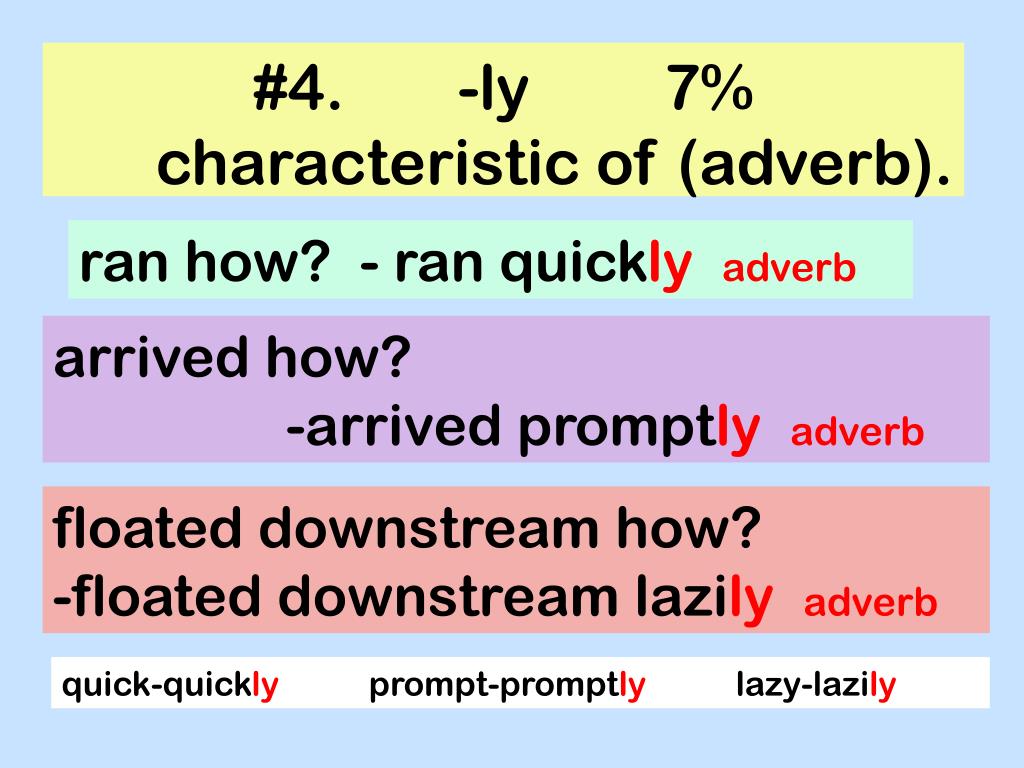 #4. -ly 7%
characteristic of (adverb).

ran how? - ran quickly adverb

arrived how?
-arrived promptly adverb

floated downstream how?
-floated downstream lazily adverb

quick-quickly prompt-promptly lazy-lazily